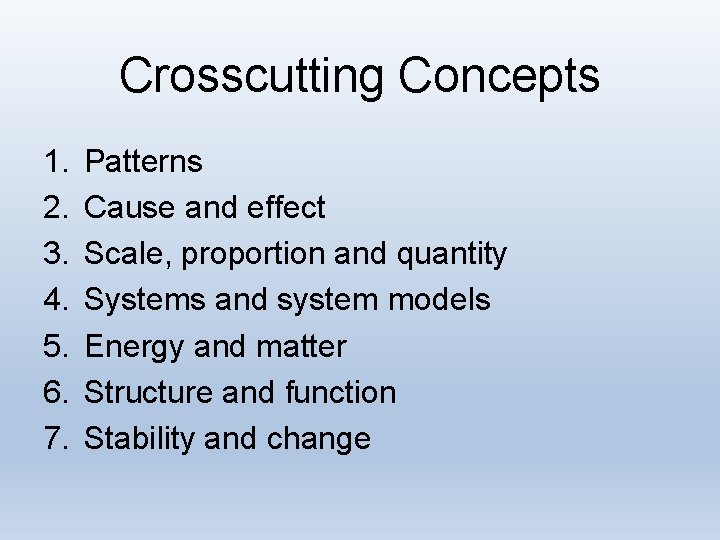 Crosscutting Concepts

1. Patterns
2. Cause and effect
3. Scale, proportion and quantity
4. Systems and system models
5. Energy and matter
6. Structure and function
7. Stability and change